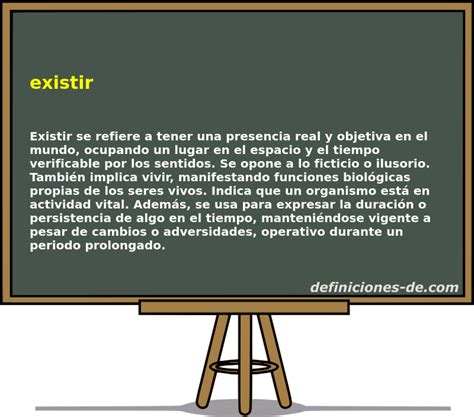 existir

Existir se refiere a tener una presencia real y objetiva en el mundo, ocupando un lugar en el espacio y el tiempo verificable por los sentidos. Se opone a lo ficticio o ilusorio. También implica vivir, manifestando funciones biológicas propias de los seres vivos. Indica que un organismo está en actividad vital. Además, se usa para expresar la duración o persistencia de algo en el tiempo, manteniéndose vigente a pesar de cambios o adversidades, operativo durante un periodo prolongado.

definiciones-de.com